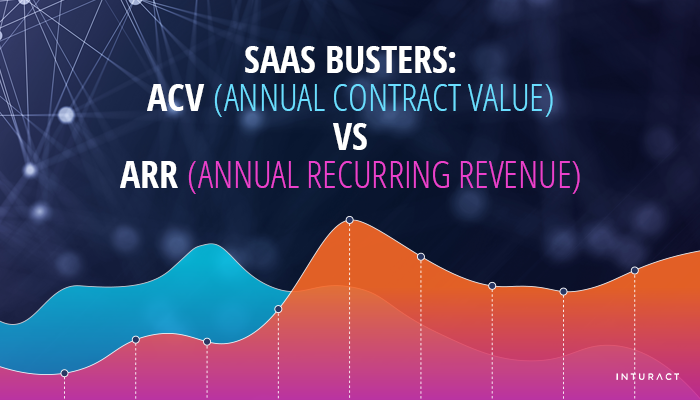 SAAS BUSTERS:
ACV (ANNUAL CONTRACT VALUE)
VS
ARR (ANNUAL RECURRING REVENUE)

INTURACT